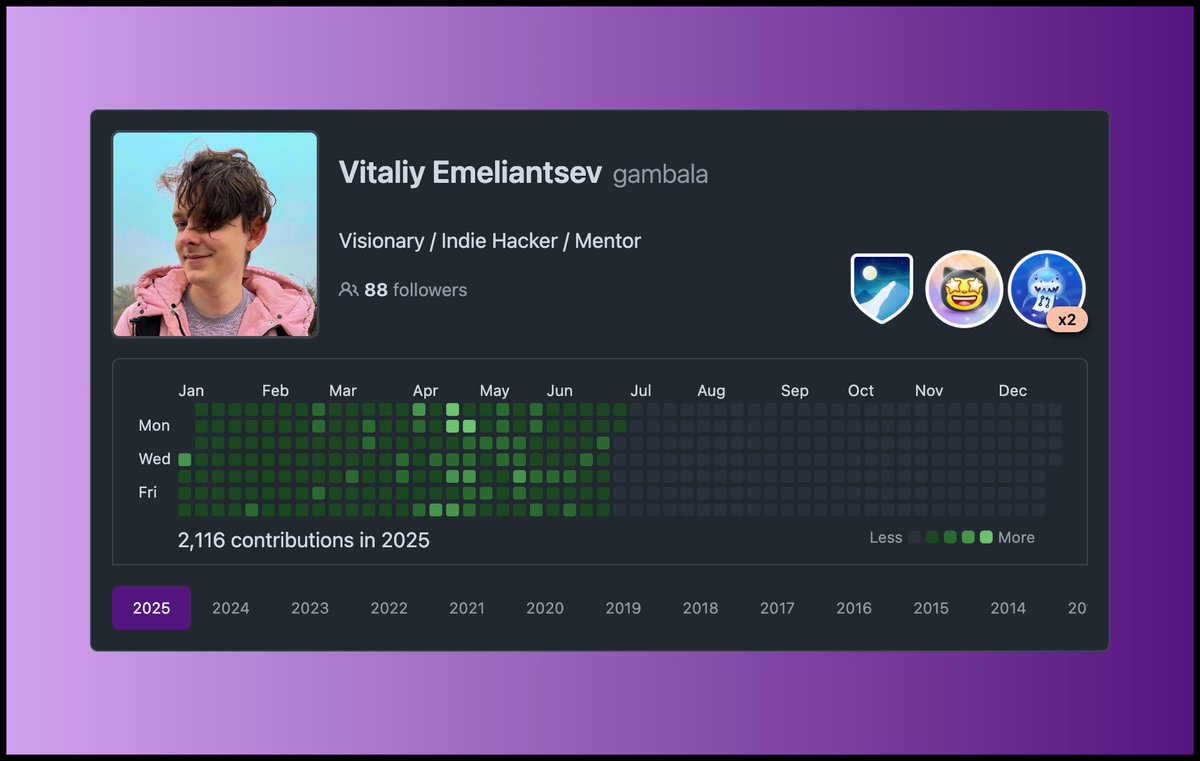 Vitaliy Emeliantsev gambala

Visionary / Indie Hacker / Mentor

88 followers

x2

Jan Feb Mar Apr May Jun Jul Aug Sep Oct Nov Dec

Mon

Wed

Fri

2,116 contributions in 2025

Less More

2025 2024 2023 2022 2021 2020 2019 2018 2017 2016 2015 2014 20